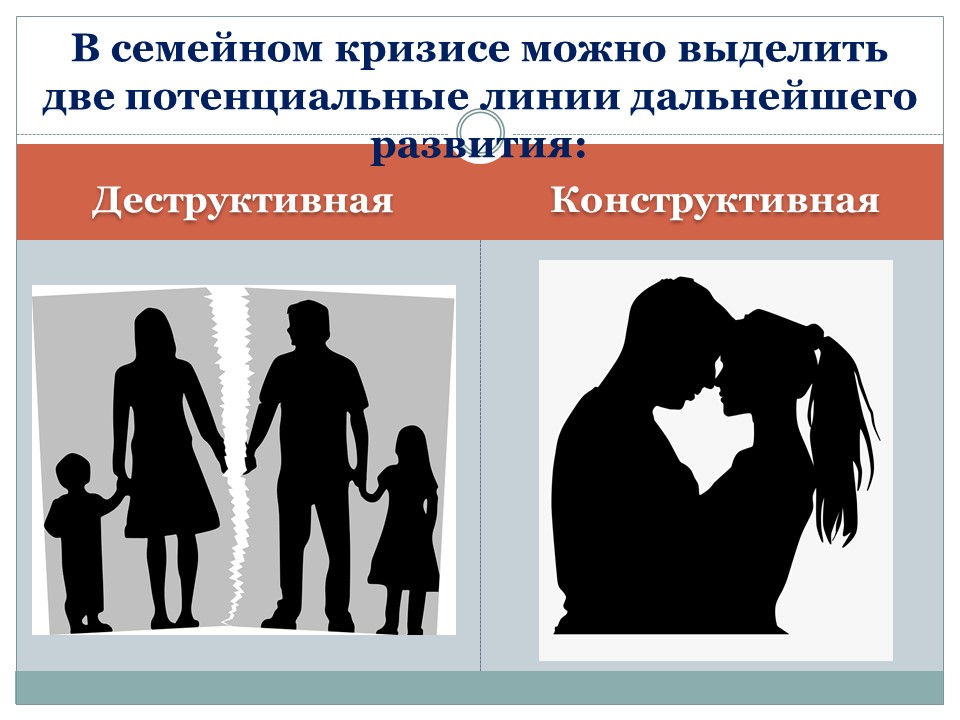 В семейном кризисе можно выделить две потенциальные линии дальнейшего развития:

Деструктивная

Конструктивная